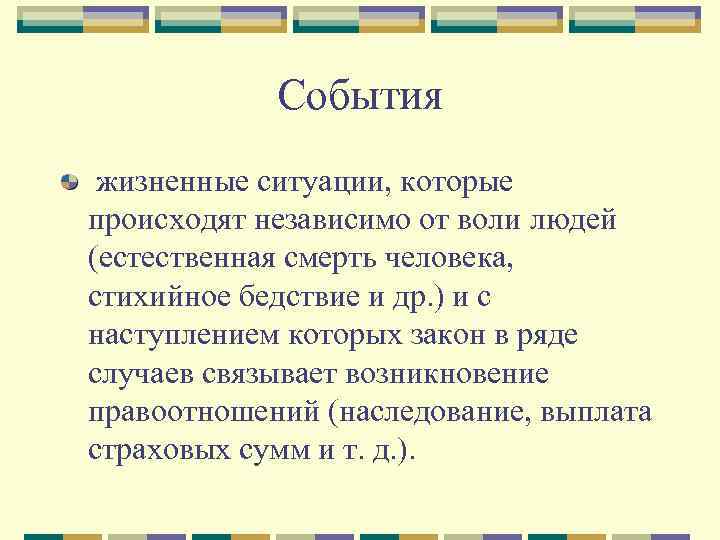 События

жизненные ситуации, которые происходят независимо от воли людей (естественная смерть человека, стихийное бедствие и др.) и с наступлением которых закон в ряде случаев связывает возникновение правоотношений (наследование, выплата страховых сумм и т. д.).